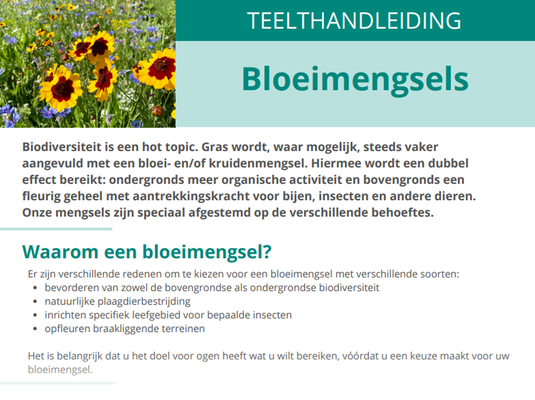 TEELTHANDLEIDING

Bloeimengsels

Biodiversiteit is een hot topic. Gras wordt, waar mogelijk, steeds vaker aangevuld met een bloei- en/of kruidenmengsel. Hiermee wordt een dubbel effect bereikt: ondergronds meer organische activiteit en bovengronds een fleurig geheel met aantrekkingskracht voor bijen, insecten en andere dieren. Onze mengsels zijn speciaal afgestemd op de verschillende behoeftes.

Waarom een bloeimengsel?

Er zijn verschillende redenen om te kiezen voor een bloeimengsel met verschillende soorten:
- bevorderen van zowel de bovengrondse als ondergrondse biodiversiteit
- natuurlijke plaagdierbestrijding
- inrichten specifiek leefgebied voor bepaalde insecten
- opfleuren braakliggende terreinen

Het is belangrijk dat u het doel voor ogen heeft wat u wilt bereiken, vóórdat u een keuze maakt voor uw bloeimengsel.